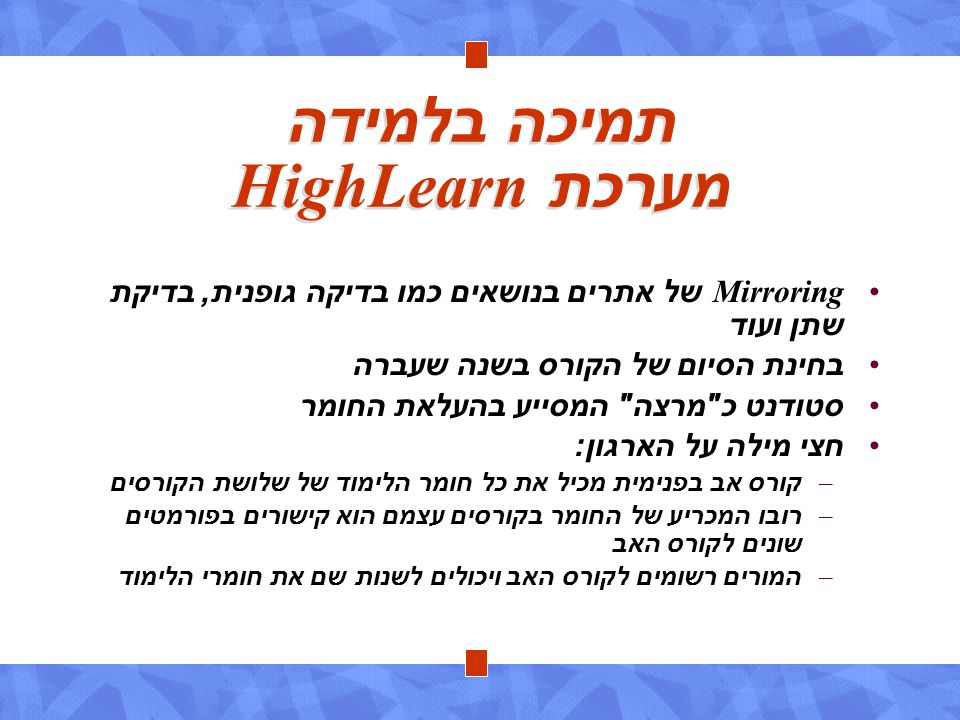 תמיכה בלמידה
מערכת HighLearn

• Mirroring של אתרים בנושאים כמו בדיקה גופנית, בדיקת שתן ועוד
• בחינת הסיום של הקורס בשנה שעברה
• סטודנט כ"מרצה" המסייע בהעלאת החומר
• חצי מילה על הארגון:
– קורס אב בפנימית מכיל את כל חומר הלימוד של שלושת הקורסים
– רובו המכריע של החומר בקורסים עצמם הוא קישורים בפורמטים שונים לקורס האב
– המורים רשומים לקורס האב ויכולים לשנות שם את חומרי הלימוד